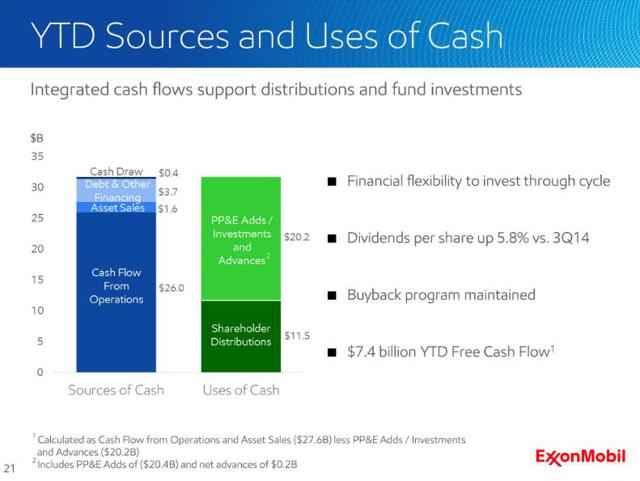 YTD Sources and Uses of Cash

Integrated cash flows support distributions and fund investments

$B
35
30
25
20
15
10
5
0

Cash Draw $0.4
Debt & Other Financing $3.7
Asset Sales $1.6
Cash Flow From Operations $26.0

PP&E Adds / Investments and Advances$^2$ $20.2
Shareholder Distributions $11.5

Sources of Cash
Uses of Cash

■ Financial flexibility to invest through cycle

■ Dividends per share up 5.8% vs. 3Q14

■ Buyback program maintained

■ $7.4 billion YTD Free Cash Flow$^1$

$^1$ Calculated as Cash Flow from Operations and Asset Sales ($27.6B) less PP&E Adds / Investments and Advances ($20.2B)
$^2$ Includes PP&E Adds of ($20.4B) and net advances of $0.2B

21

ExxonMobil